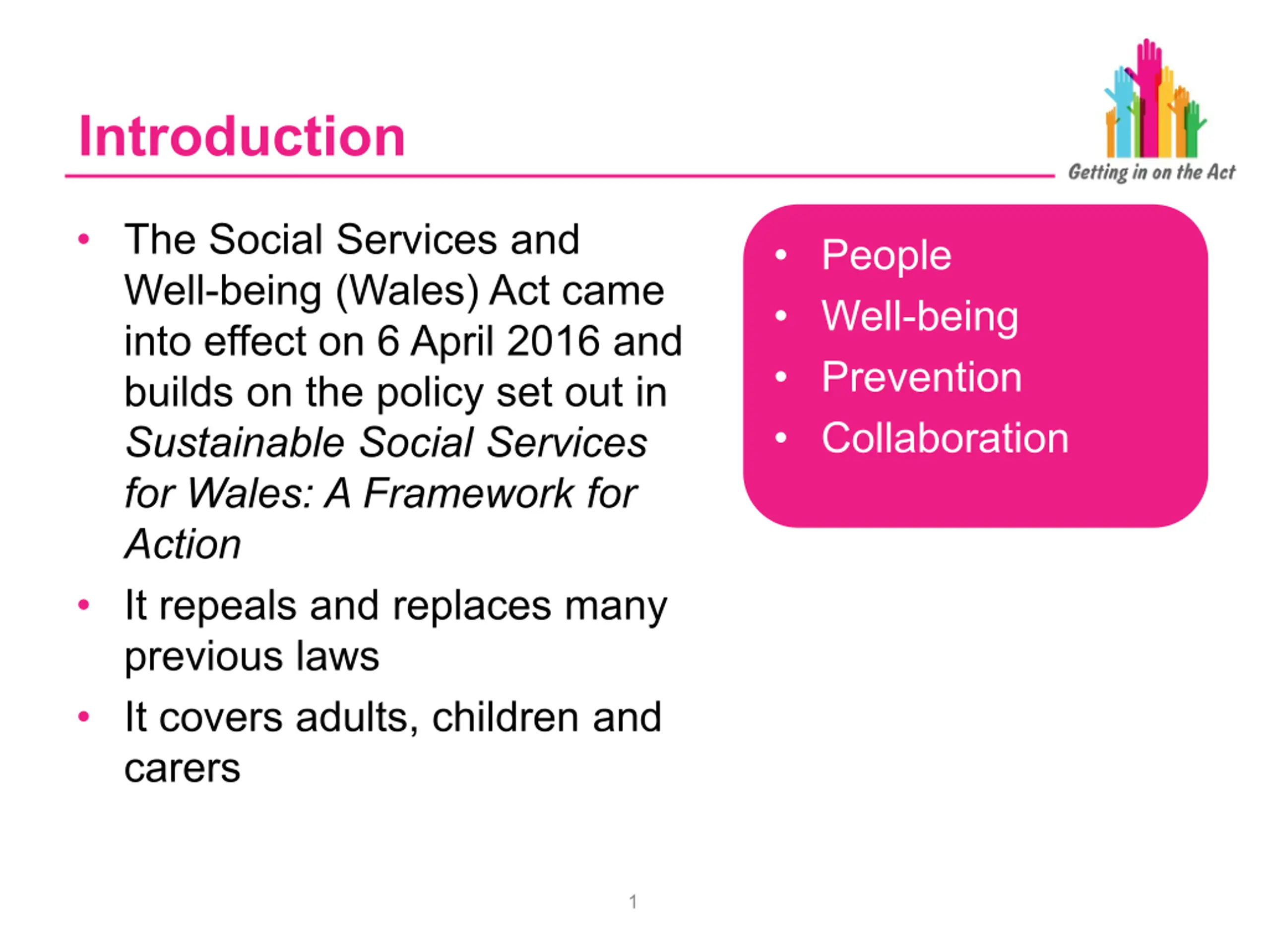 Introduction

Getting in on the Act

• The Social Services and Well-being (Wales) Act came into effect on 6 April 2016 and builds on the policy set out in Sustainable Social Services for Wales: A Framework for Action
• It repeals and replaces many previous laws
• It covers adults, children and carers

• People
• Well-being
• Prevention
• Collaboration

1